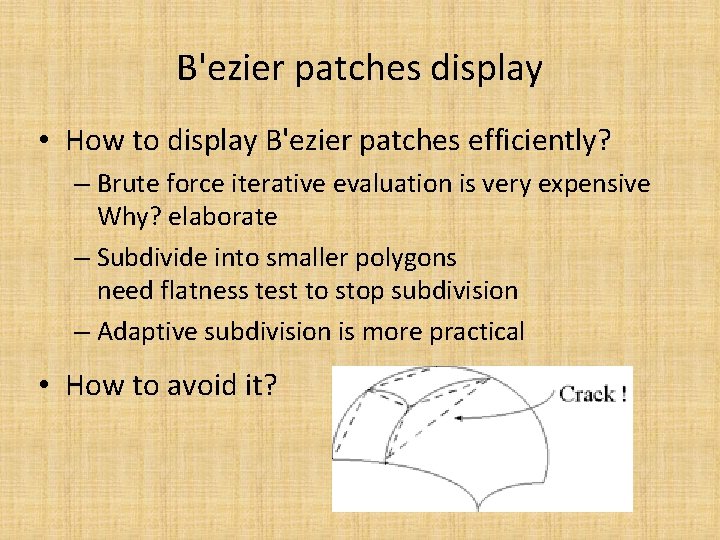 B'ezier patches display

• How to display B'ezier patches efficiently?
– Brute force iterative evaluation is very expensive Why? elaborate
– Subdivide into smaller polygons need flatness test to stop subdivision
– Adaptive subdivision is more practical

• How to avoid it?

Crack !